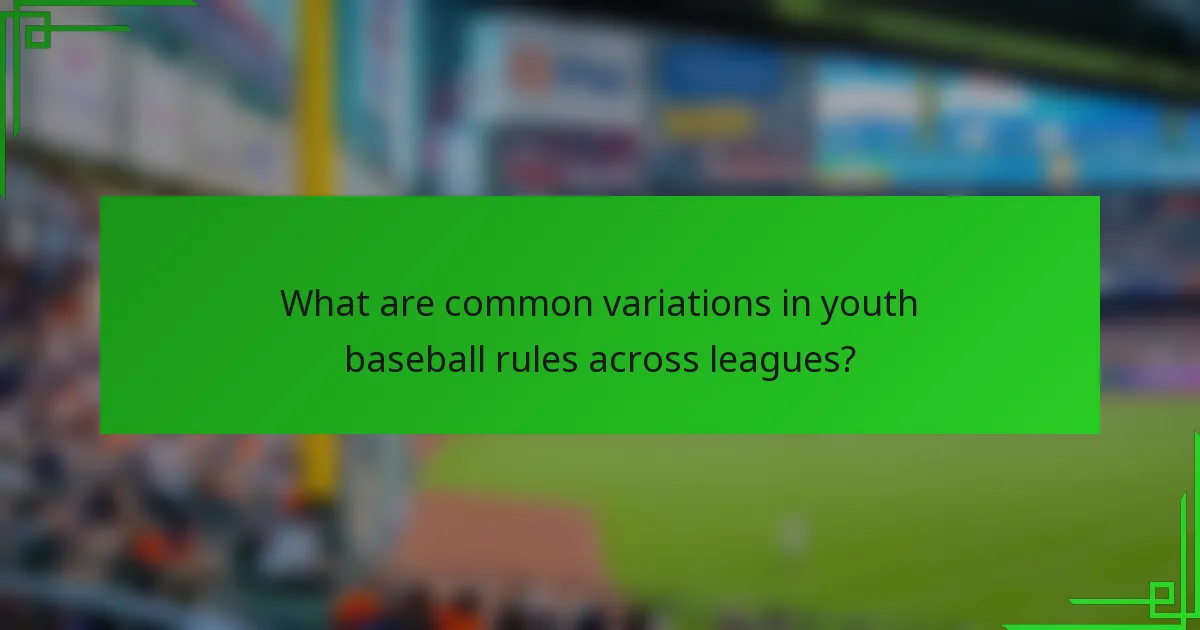 What are common variations in youth baseball rules across leagues?